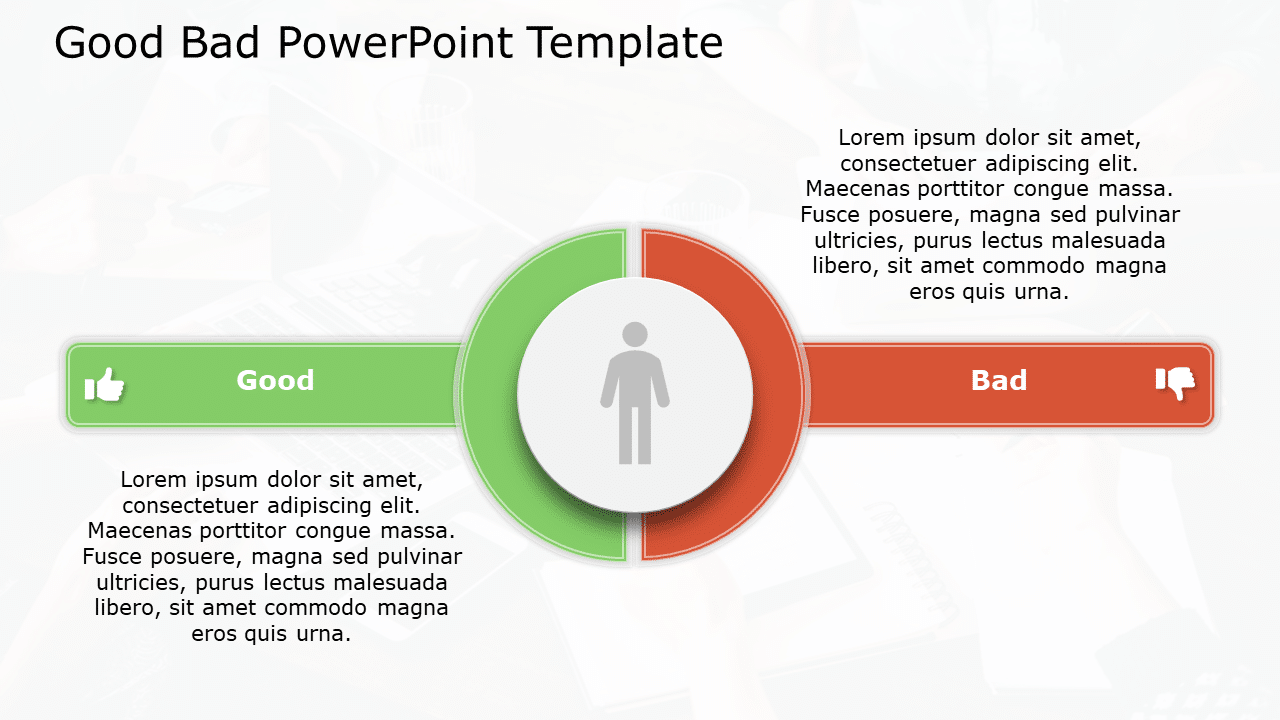 Good Bad PowerPoint Template

Lorem ipsum dolor sit amet, consectetuer adipiscing elit. Maecenas porttitor congue massa. Fusce posuere, magna sed pulvinar ultricies, purus lectus malesuada libero, sit amet commodo magna eros quis urna.

Good

Bad

Lorem ipsum dolor sit amet, consectetuer adipiscing elit. Maecenas porttitor congue massa. Fusce posuere, magna sed pulvinar ultricies, purus lectus malesuada libero, sit amet commodo magna eros quis urna.